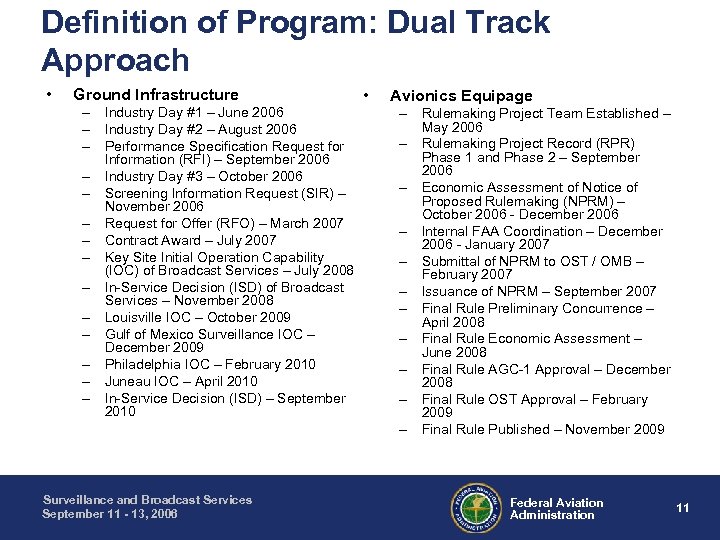 Definition of Program: Dual Track Approach

• Ground Infrastructure
– Industry Day #1 – June 2006
– Industry Day #2 – August 2006
– Performance Specification Request for Information (RFI) – September 2006
– Industry Day #3 – October 2006
– Screening Information Request (SIR) – November 2006
– Request for Offer (RFO) – March 2007
– Contract Award – July 2007
– Key Site Initial Operation Capability (IOC) of Broadcast Services – July 2008
– In-Service Decision (ISD) of Broadcast Services – November 2008
– Louisville IOC – October 2009
– Gulf of Mexico Surveillance IOC – December 2009
– Philadelphia IOC – February 2010
– Juneau IOC – April 2010
– In-Service Decision (ISD) – September 2010

• Avionics Equipage
– Rulemaking Project Team Established – May 2006
– Rulemaking Project Record (RPR) Phase 1 and Phase 2 – September 2006
– Economic Assessment of Notice of Proposed Rulemaking (NPRM) – October 2006 - December 2006
– Internal FAA Coordination – December 2006 - January 2007
– Submittal of NPRM to OST / OMB – February 2007
– Issuance of NPRM – September 2007
– Final Rule Preliminary Concurrence – April 2008
– Final Rule Economic Assessment – June 2008
– Final Rule AGC-1 Approval – December 2008
– Final Rule OST Approval – February 2009
– Final Rule Published – November 2009

Surveillance and Broadcast Services
September 11 - 13, 2006

FEDERAL AVIATION ADMINISTRATION

Federal Aviation Administration

11